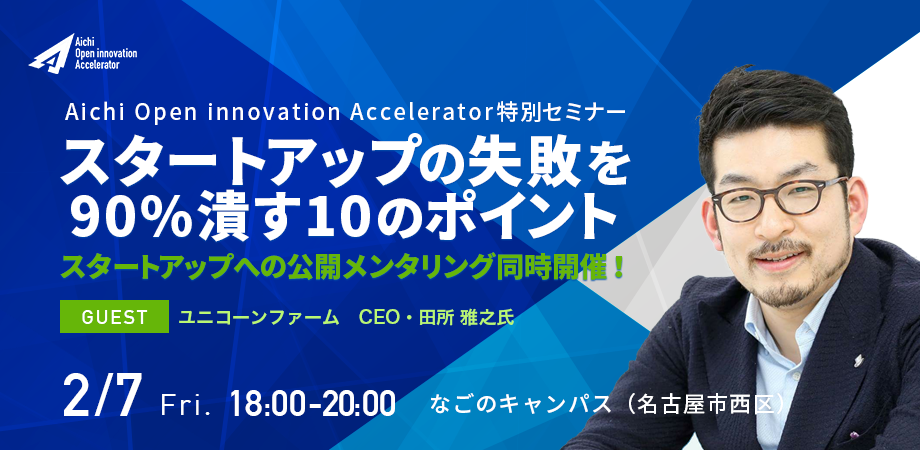 Aichi Open innovation Accelerator

Aichi Open innovation Accelerator特別セミナー

スタートアップの失敗を90%潰す10のポイント

スタートアップへの公開メンタリング同時開催！

GUEST ユニコーンファーム　CEO・田所 雅之氏

2/7 Fri. 18:00-20:00 なごのキャンパス（名古屋市西区）